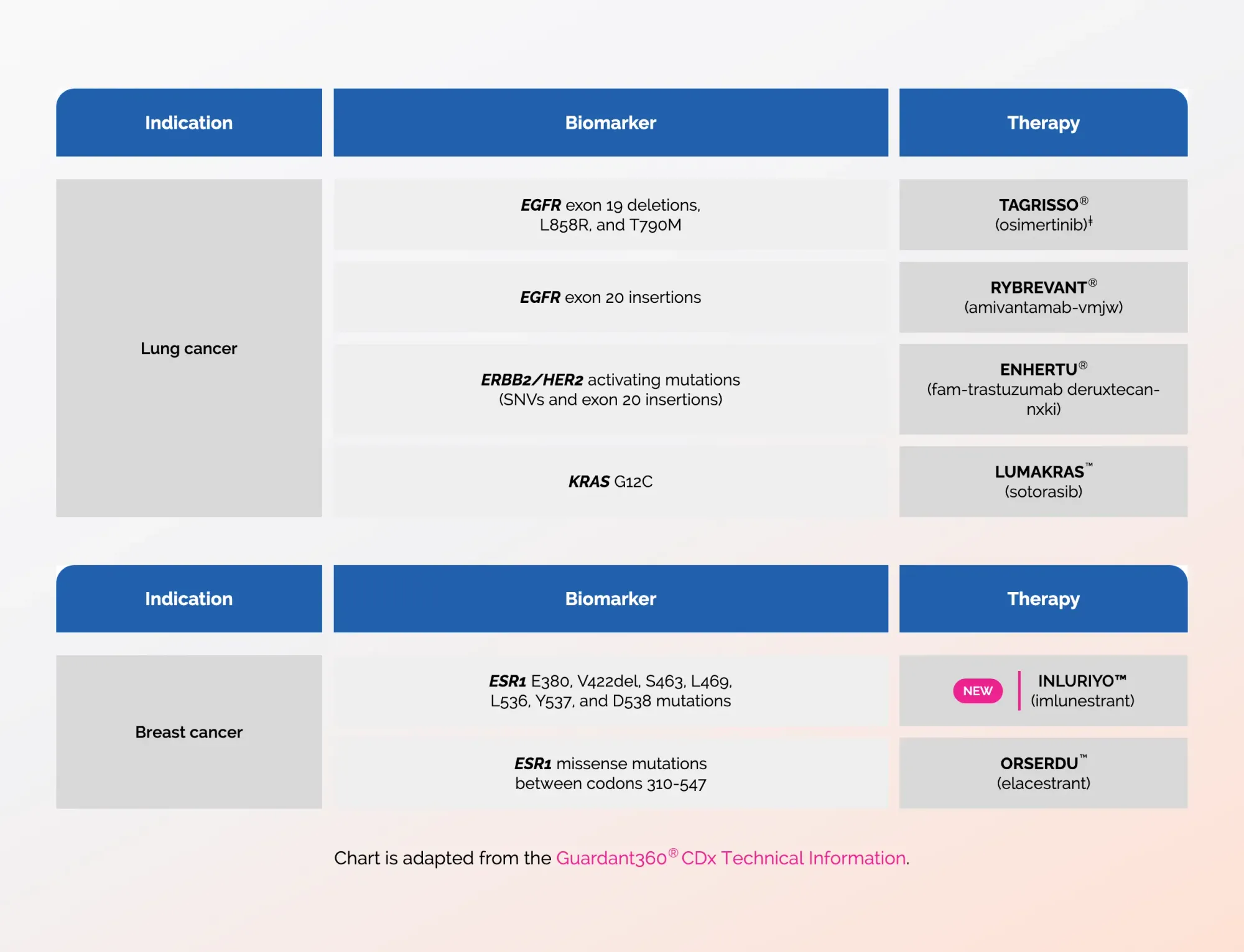 | Indication | Biomarker | Therapy |
|---|---|---|
| Lung cancer | EGFR exon 19 deletions, L858R, and T790M | TAGRISSO® (osimertinib)‡ |
| | EGFR exon 20 insertions | RYBREVANT® (amivantamab-vmjw) |
| | ERBB2/HER2 activating mutations (SNVs and exon 20 insertions) | ENHERTU® (fam-trastuzumab deruxtecan-nxki) |
| | KRAS G12C | LUMAKRAS™ (sotorasib) |

| Indication | Biomarker | Therapy |
|---|---|---|
| Breast cancer | ESR1 E380, V422del, S463, L469, L536, Y537, and D538 mutations | NEW INLURIYO™ (imlunestrant) |
| | ESR1 missense mutations between codons 310-547 | ORSERDU™ (elacestrant) |

Chart is adapted from the Guardant360® CDx Technical Information.